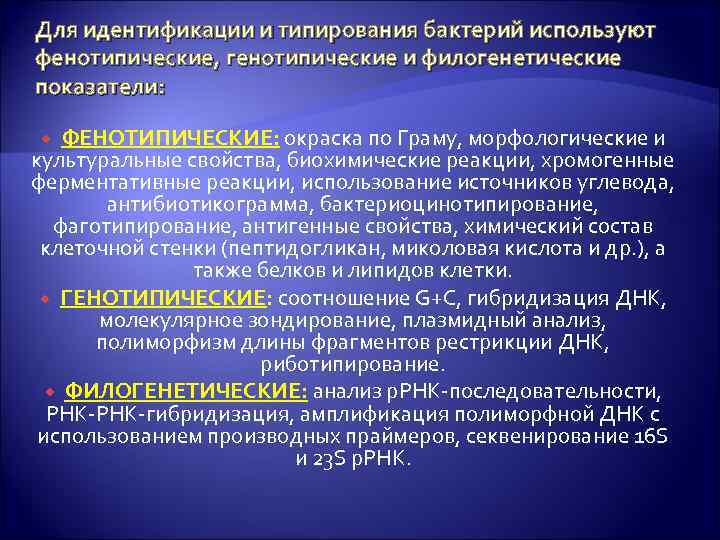 Для идентификации и типирования бактерий используют фенотипические, генотипические и филогенетические показатели:

ФЕНОТИПИЧЕСКИЕ: окраска по Граму, морфологические и культуральные свойства, биохимические реакции, хромогенные ферментативные реакции, использование источников углевода, антибиотикограмма, бактериоцинотипирование, фаготипирование, антигенные свойства, химический состав клеточной стенки (пептидогликан, миколовая кислота и др.), а также белков и липидов клетки.

ГЕНОТИПИЧЕСКИЕ: соотношение G+C, гибридизация ДНК, молекулярное зондирование, плазмидный анализ, полиморфизм длины фрагментов рестрикции ДНК, риботипирование.

ФИЛОГЕНЕТИЧЕСКИЕ: анализ рРНК-последовательности, РНК-РНК-гибридизация, амплификация полиморфной ДНК с использованием производных праймеров, секвенирование 16S и 23S рРНК.